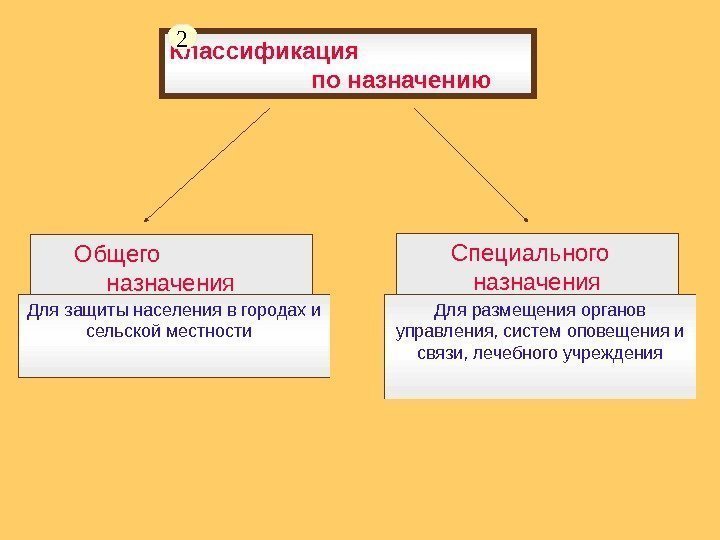 2
Классификация по назначению

Общего назначения

Для защиты населения в городах и сельской местности

Специального назначения

Для размещения органов управления, систем оповещения и связи, лечебного учреждения